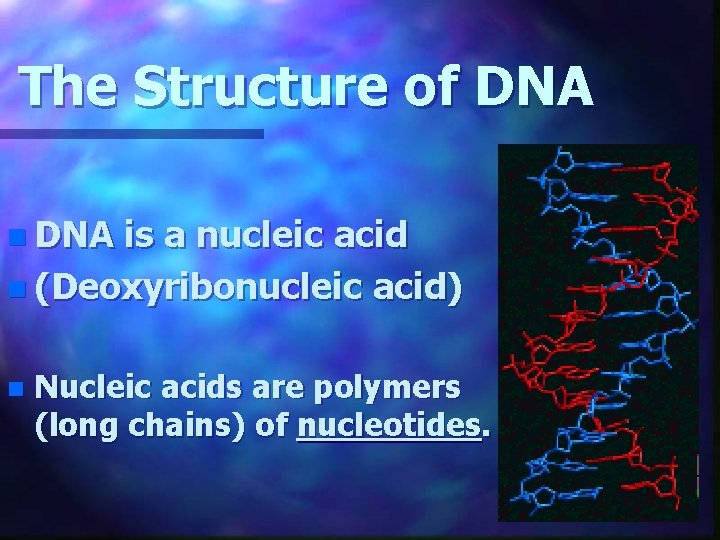 The Structure of DNA

DNA is a nucleic acid

(Deoxyribonucleic acid)

Nucleic acids are polymers (long chains) of nucleotides.